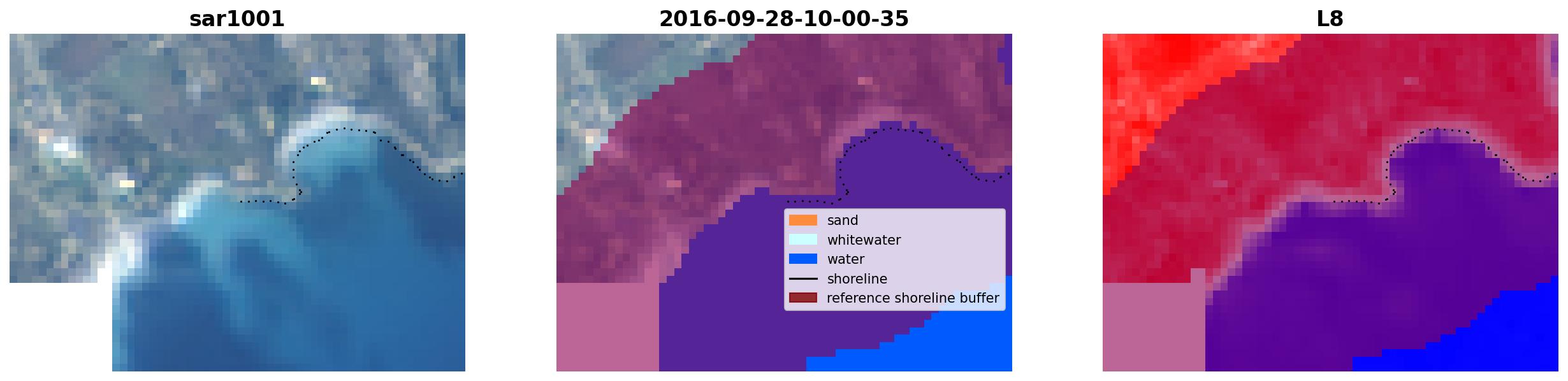 sar1001

2016-09-28-10-00-35

sand
whitewater
water
shoreline
reference shoreline buffer

L8